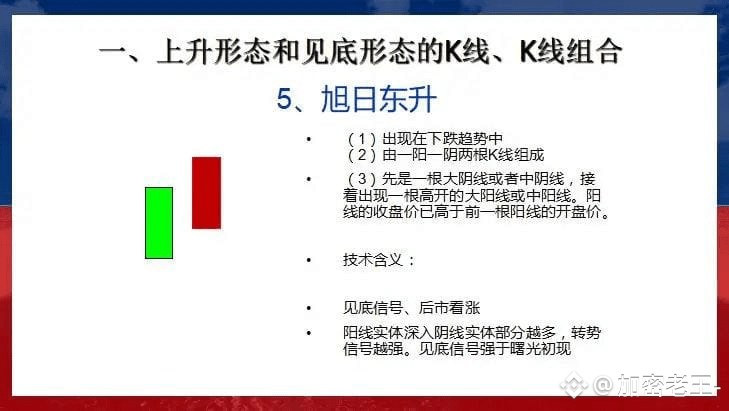 一、上升形态和见底形态的K线、K线组合

5、旭日东升

• （1）出现在下跌趋势中
（2）由一阳一阴两根K线组成

• （3）先是一根大阴线或者中阴线，接着出现一根高开的大阳线或中阳线。阳线的收盘价已高于前一根阳线的开盘价。

• 技术含义：

• 见底信号、后市看涨

• 阳线实体深入阴线实体部分越多，转势信号越强。见底信号强于曙光初现

@加密老王